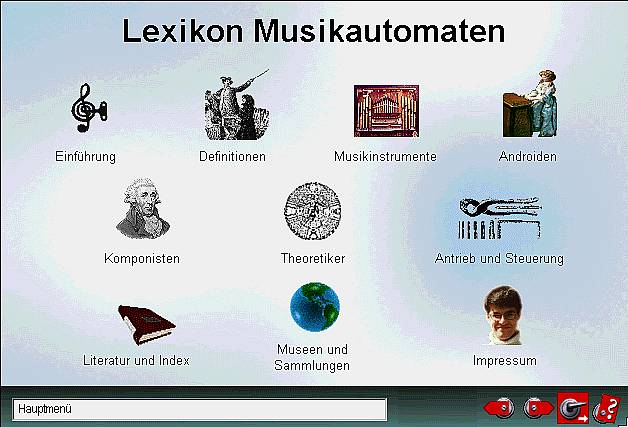 Lexikon Musikautomaten

Einführung

Definitionen

Musikinstrumente

Androiden

Komponisten

Theoretiker

Antrieb und Steuerung

Literatur und Index

Museen und Sammlungen

Impressum

Hauptmenü